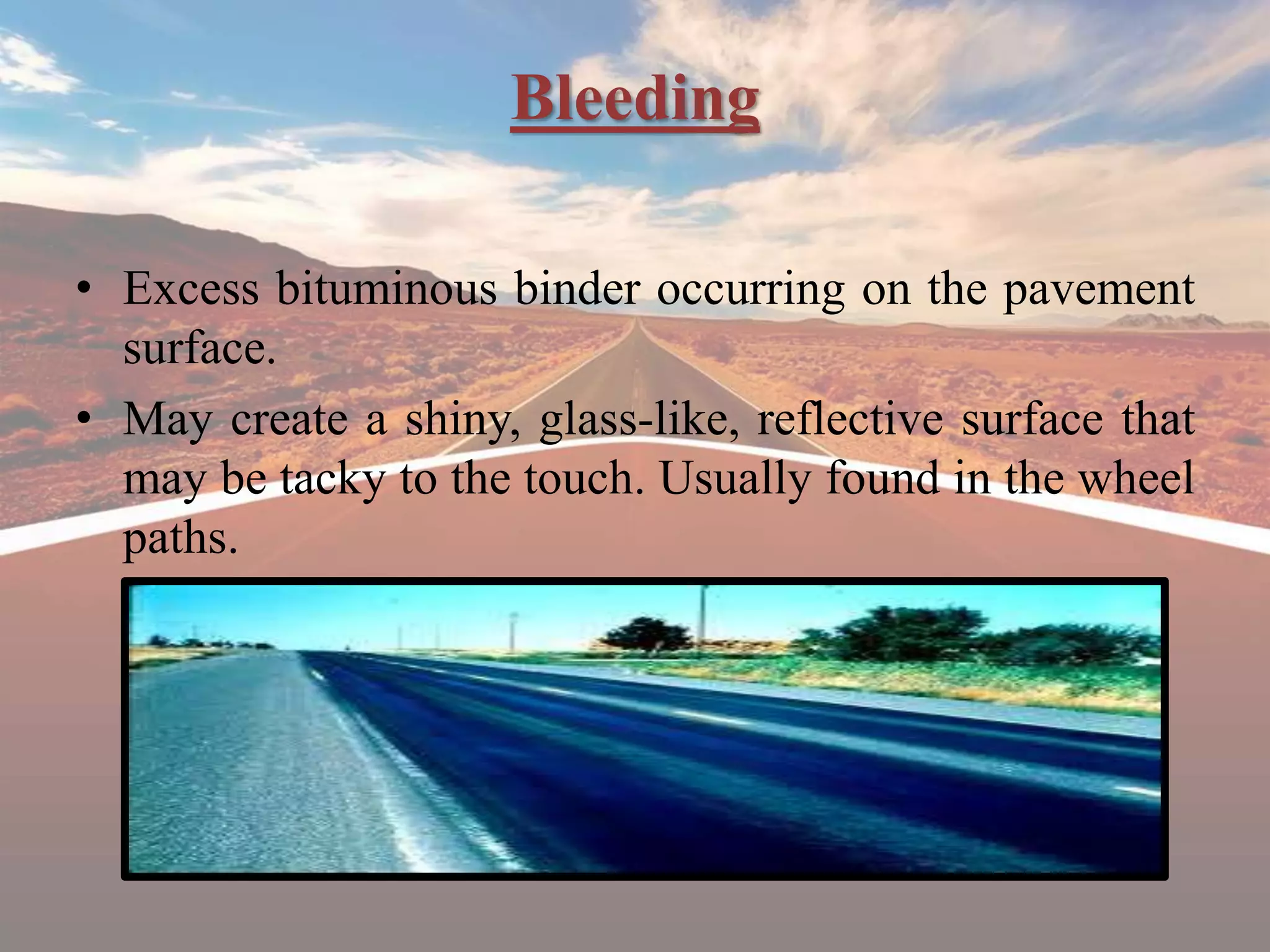 Bleeding

• Excess bituminous binder occurring on the pavement surface.

• May create a shiny, glass-like, reflective surface that may be tacky to the touch. Usually found in the wheel paths.